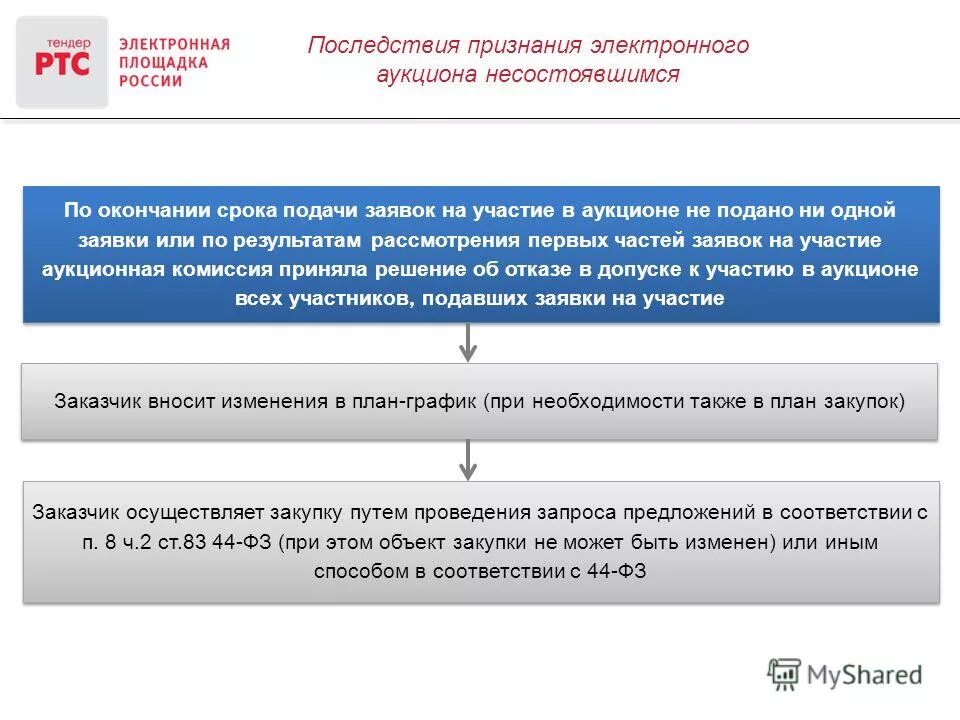 тендер
РТС
ЭЛЕКТРОННАЯ ПЛОЩАДКА РОССИИ

Последствия признания электронного аукциона несостоявшимся

По окончании срока подачи заявок на участие в аукционе не подано ни одной заявки или по результатам рассмотрения первых частей заявок на участие аукционная комиссия приняла решение об отказе в допуске к участию в аукционе всех участников, подавших заявки на участие

Заказчик вносит изменения в план-график (при необходимости также в план закупок)

Заказчик осуществляет закупку путем проведения запроса предложений в соответствии с п. 8 ч.2 ст.83 44-ФЗ (при этом объект закупки не может быть изменен) или иным способом в соответствии с 44-ФЗ

MyShared